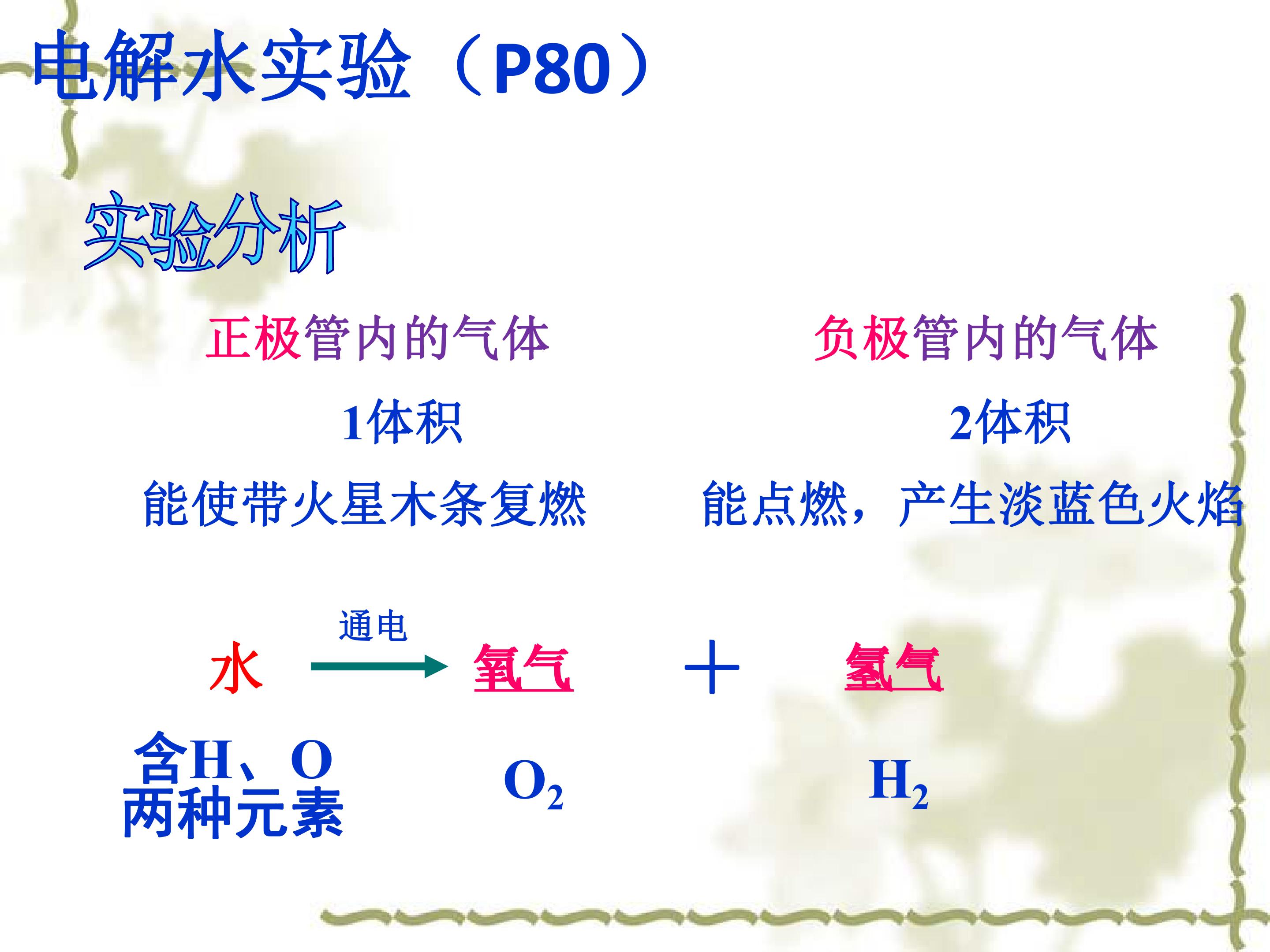 电解水实验（P80）

实验分析

正极管内的气体

1体积

能使带火星木条复燃

负极管内的气体

2体积

能点燃，产生淡蓝色火焰

水 $\xrightarrow{通电}$ 氧气 ＋ 氢气

含H、O两种元素

$O_2$

$H_2$